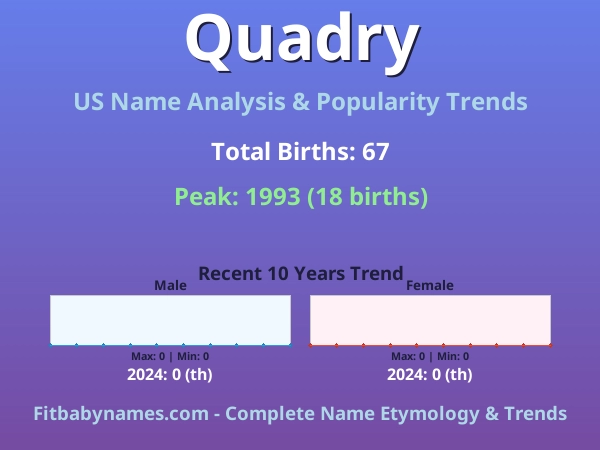 Quadry

US Name Analysis & Popularity Trends

Total Births: 67

Peak: 1993 (18 births)

Recent 10 Years Trend

Male

Max: 0 | Min: 0

2024: 0 (th)

Female

Max: 0 | Min: 0

2024: 0 (th)

Fitbabynames.com - Complete Name Etymology & Trends